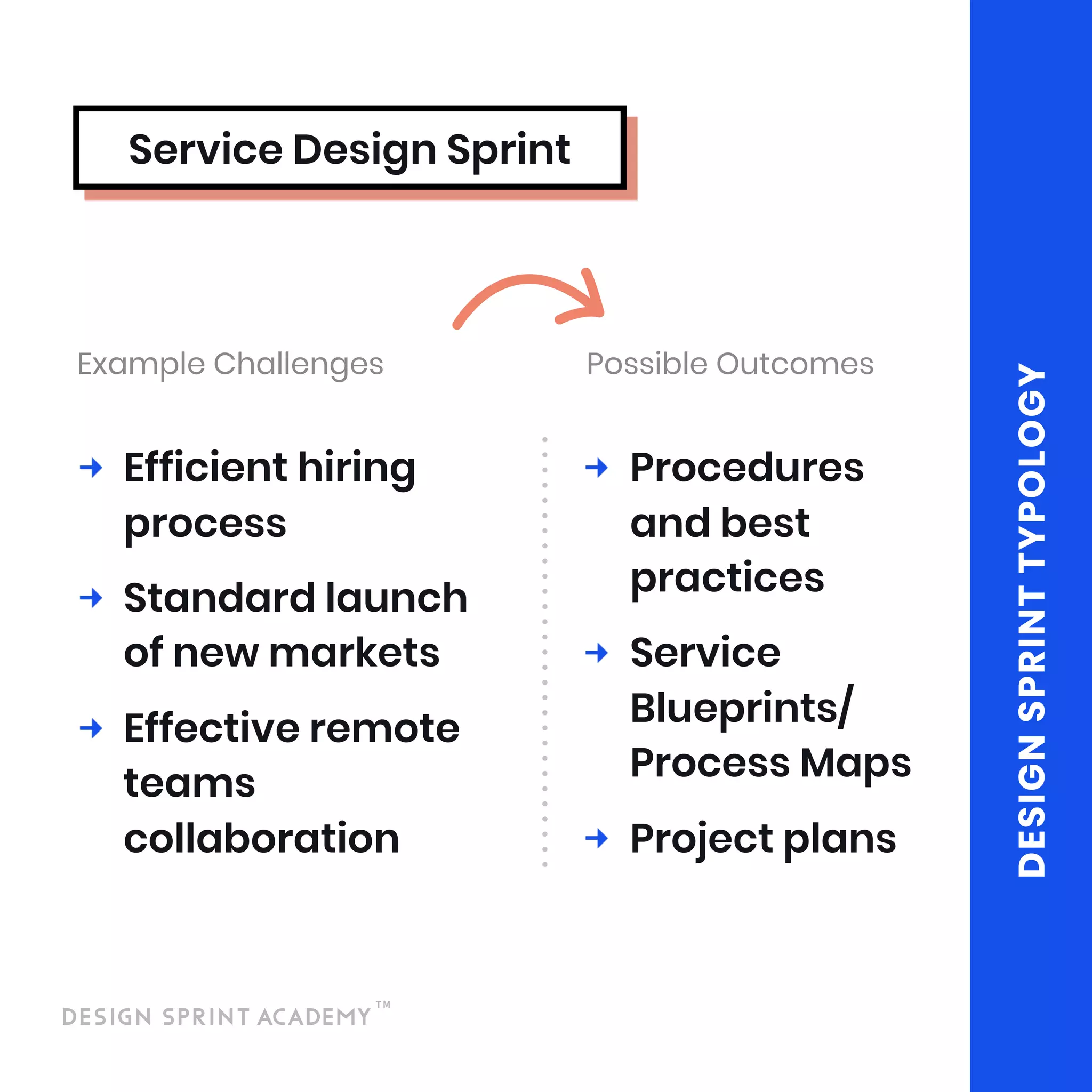 Service Design Sprint

Example Challenges

→ Efficient hiring process

→ Standard launch of new markets

→ Effective remote teams collaboration

Possible Outcomes

→ Procedures and best practices

→ Service Blueprints/ Process Maps

→ Project plans

DESIGN SPRINT ACADEMY™

DESIGN SPRINT TYPOLOGY